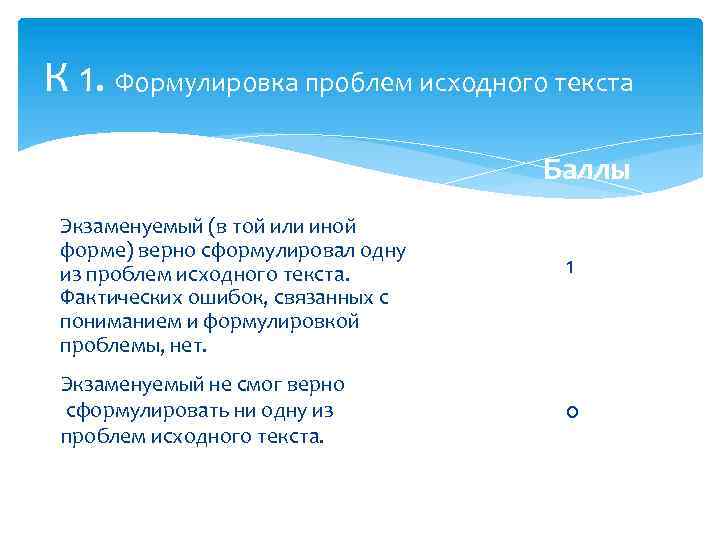 К 1. Формулировка проблем исходного текста

|  | Баллы |
|---|---|
| Экзаменуемый (в той или иной форме) верно сформулировал одну из проблем исходного текста. Фактических ошибок, связанных с пониманием и формулировкой проблемы, нет. | 1 |
| Экзаменуемый не смог верно сформулировать ни одну из проблем исходного текста. | 0 |